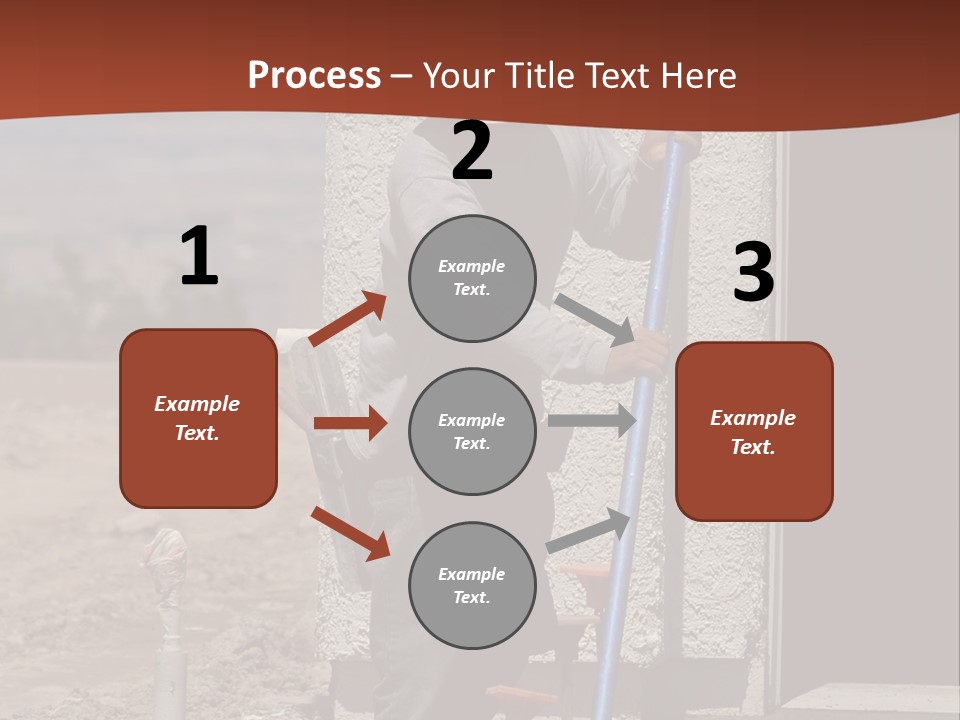 Process – Your Title Text Here

1

Example Text.

2

Example Text.

Example Text.

Example Text.

3

Example Text.